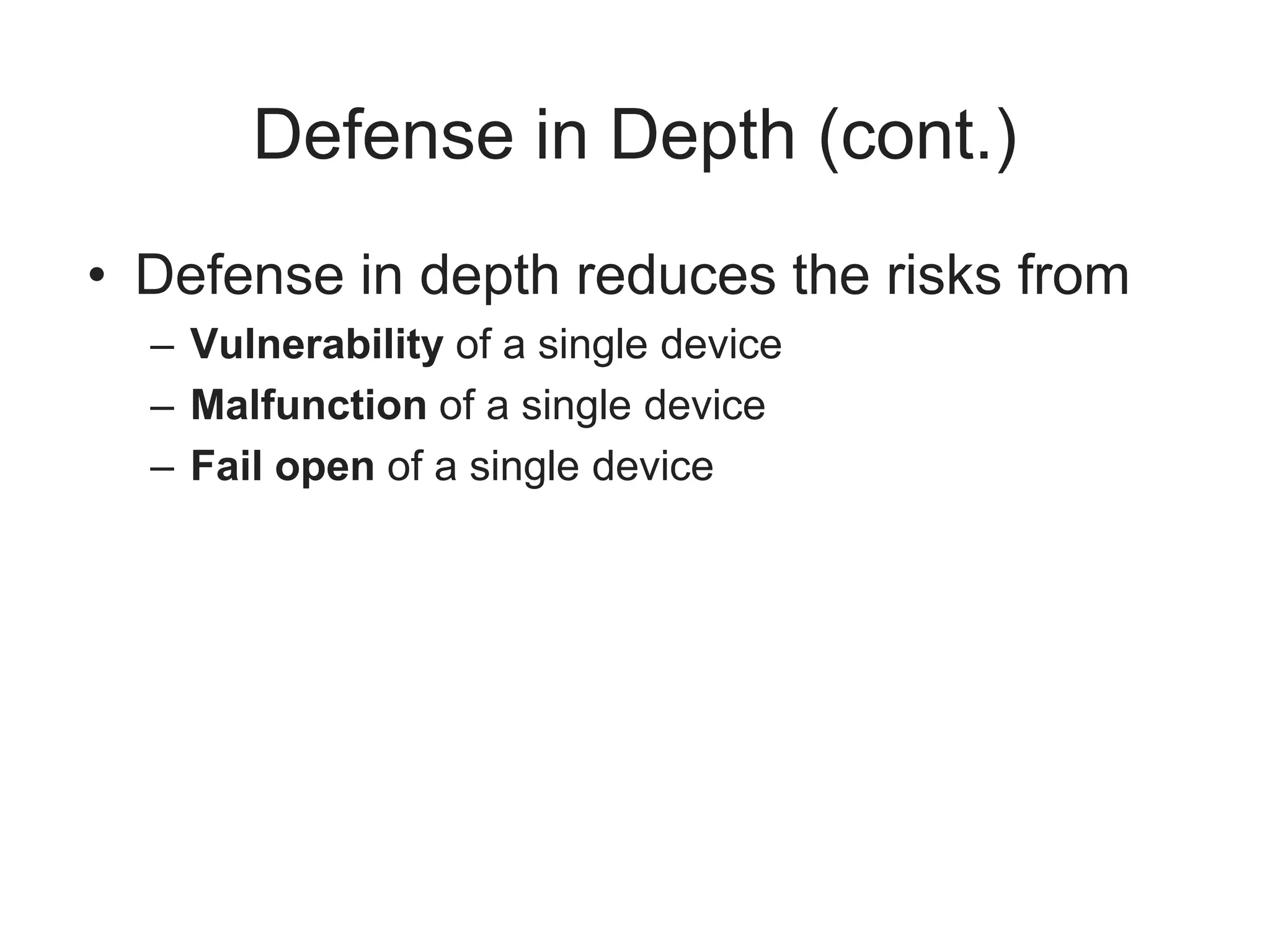 Defense in Depth (cont.)

• Defense in depth reduces the risks from
 – Vulnerability of a single device
 – Malfunction of a single device
 – Fail open of a single device